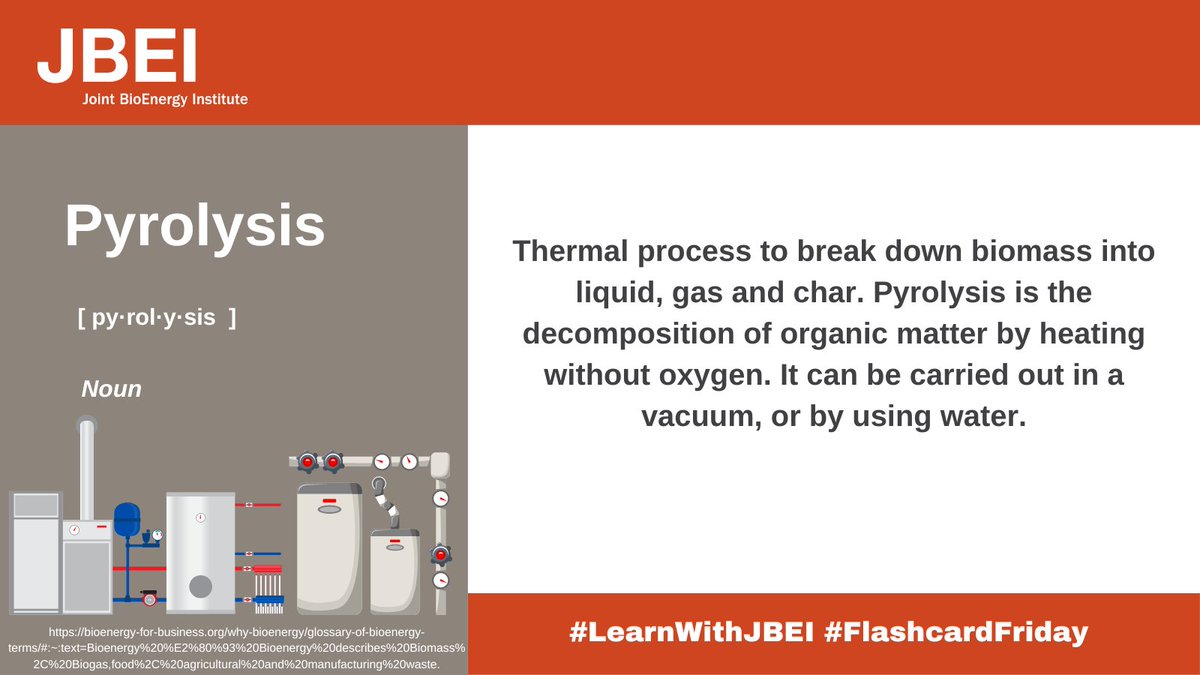 JBEI
Joint BioEnergy Institute

Pyrolysis

[ py·rol·y·sis ]

Noun

https://bioenergy-for-business.org/why-bioenergy/glossary-of-bioenergy-terms/#:~:text=Bioenergy%20%E2%80%93%20Bioenergy%20describes%20Biomass%2C%20Biogas,food%2C%20agricultural%20and%20manufacturing%20waste.

Thermal process to break down biomass into liquid, gas and char. Pyrolysis is the decomposition of organic matter by heating without oxygen. It can be carried out in a vacuum, or by using water.

#LearnWithJBEI #FlashcardFriday